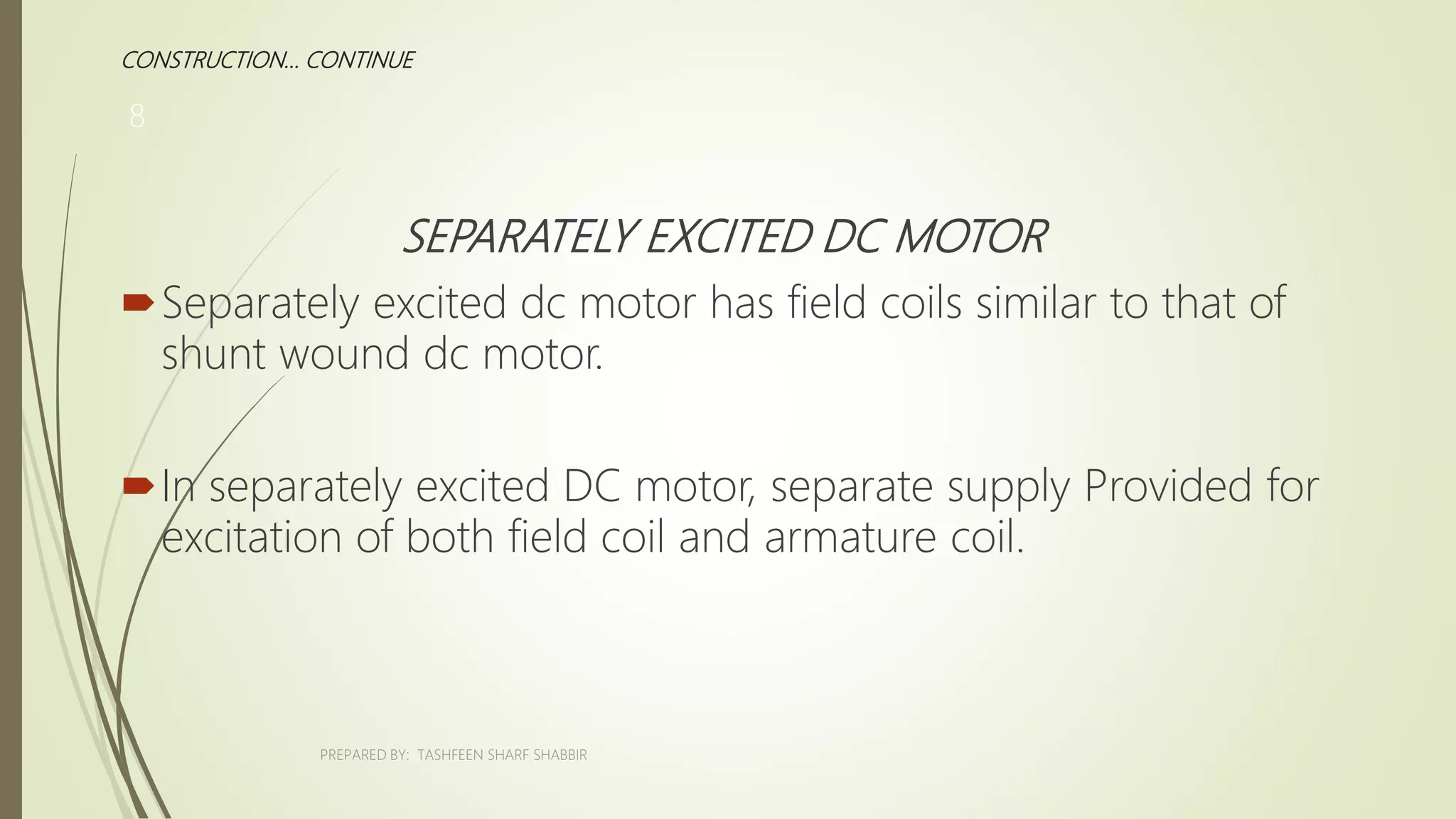 CONSTRUCTION... CONTINUE

8

SEPARATELY EXCITED DC MOTOR

Separately excited dc motor has field coils similar to that of shunt wound dc motor.

In separately excited DC motor, separate supply Provided for excitation of both field coil and armature coil.

PREPARED BY: TASHFEEN SHARF SHABBIR